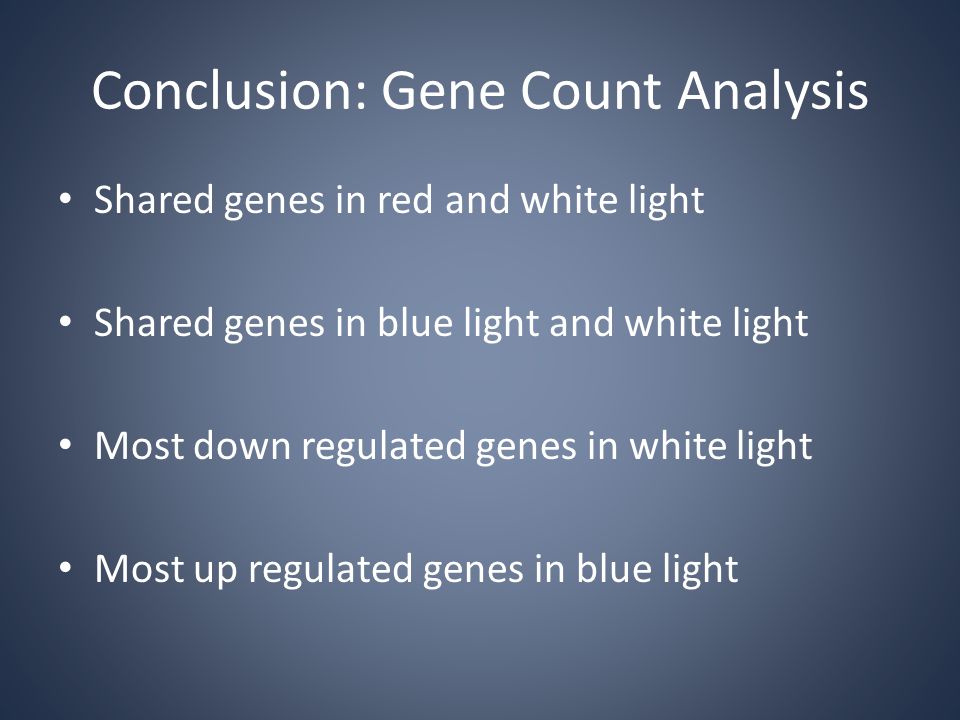 Conclusion: Gene Count Analysis

• Shared genes in red and white light

• Shared genes in blue light and white light

• Most down regulated genes in white light

• Most up regulated genes in blue light